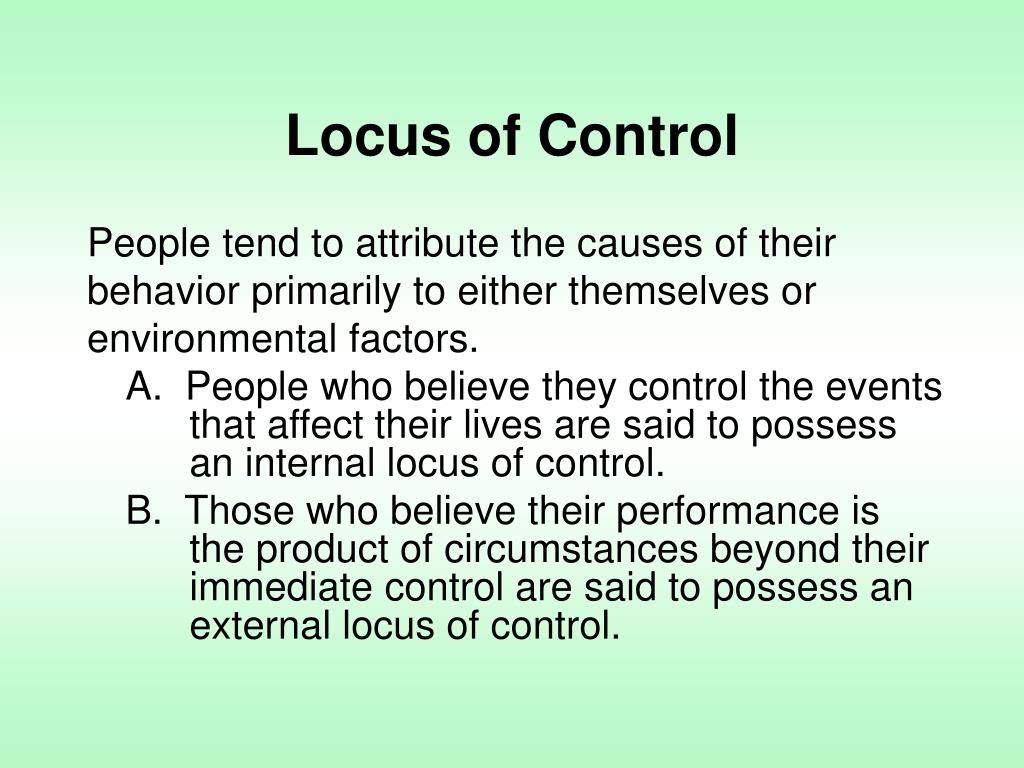 Locus of Control

People tend to attribute the causes of their behavior primarily to either themselves or environmental factors.

A. People who believe they control the events that affect their lives are said to possess an internal locus of control.

B. Those who believe their performance is the product of circumstances beyond their immediate control are said to possess an external locus of control.